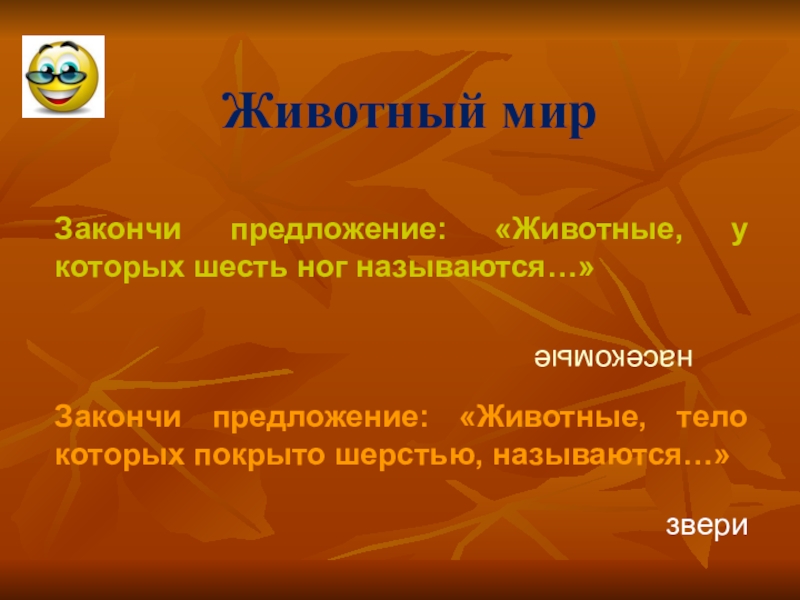 Животный мир

Закончи предложение: «Животные, у которых шесть ног называются…»

насекомые

Закончи предложение: «Животные, тело которых покрыто шерстью, называются…»

звери